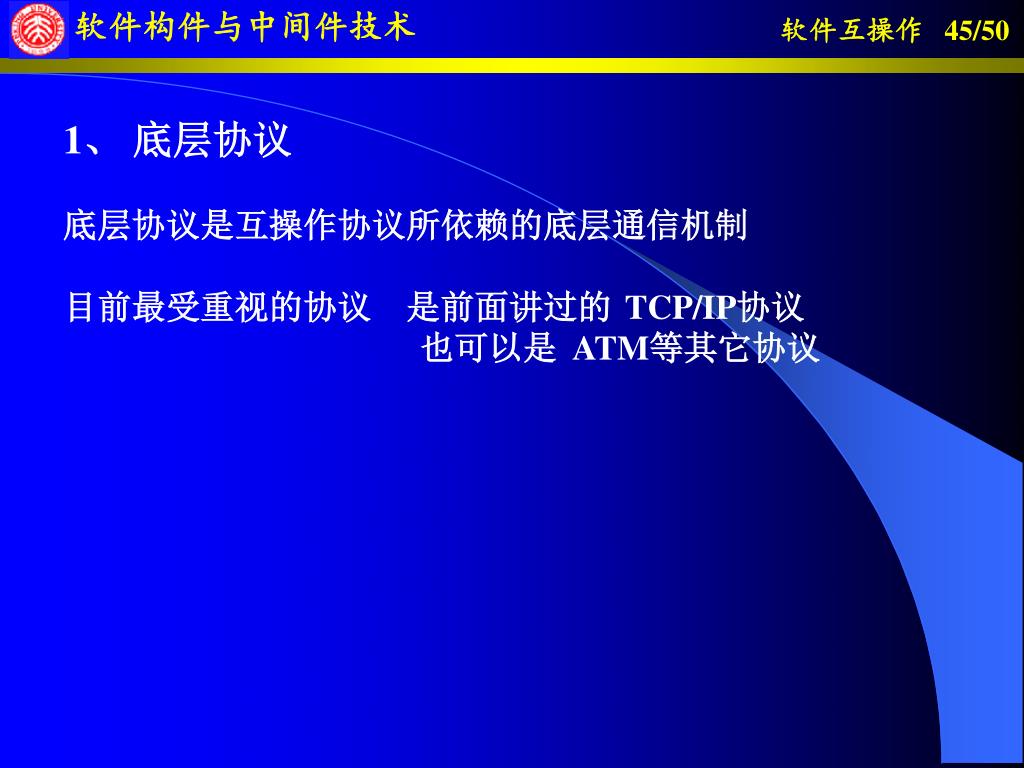 软件构件与中间件技术

软件互操作 45/50

1、 底层协议

底层协议是互操作协议所依赖的底层通信机制

目前最受重视的协议 是前面讲过的 TCP/IP协议
也可以是 ATM等其它协议